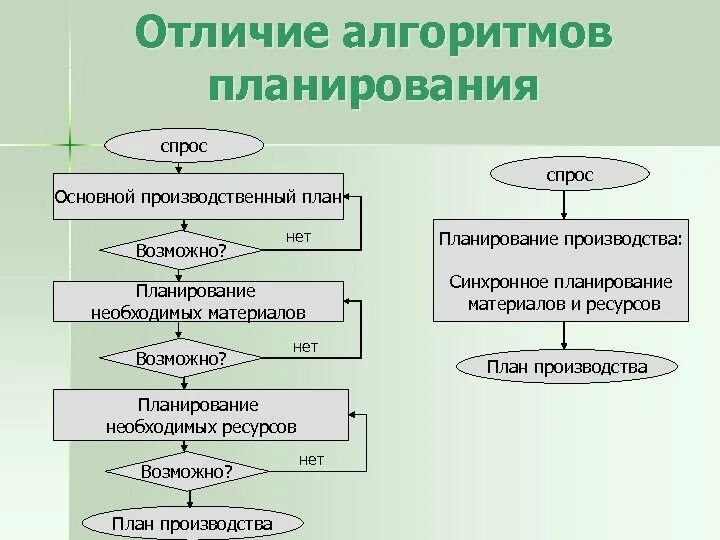 Отличие алгоритмов планирования

спрос

Основной производственный план

Возможно?

нет

Планирование необходимых материалов

Возможно?

нет

Планирование необходимых ресурсов

Возможно?

нет

План производства

спрос

Планирование производства:

Синхронное планирование материалов и ресурсов

План производства